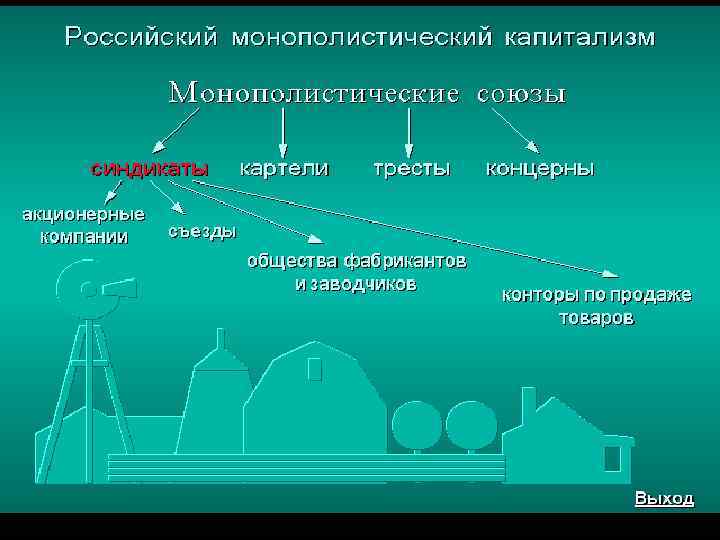 Российский монополистический капитализм

Монополистические союзы

синдикаты картели тресты концерны

акционерные компании

съезды

общества фабрикантов и заводчиков

конторы по продаже товаров

Выход